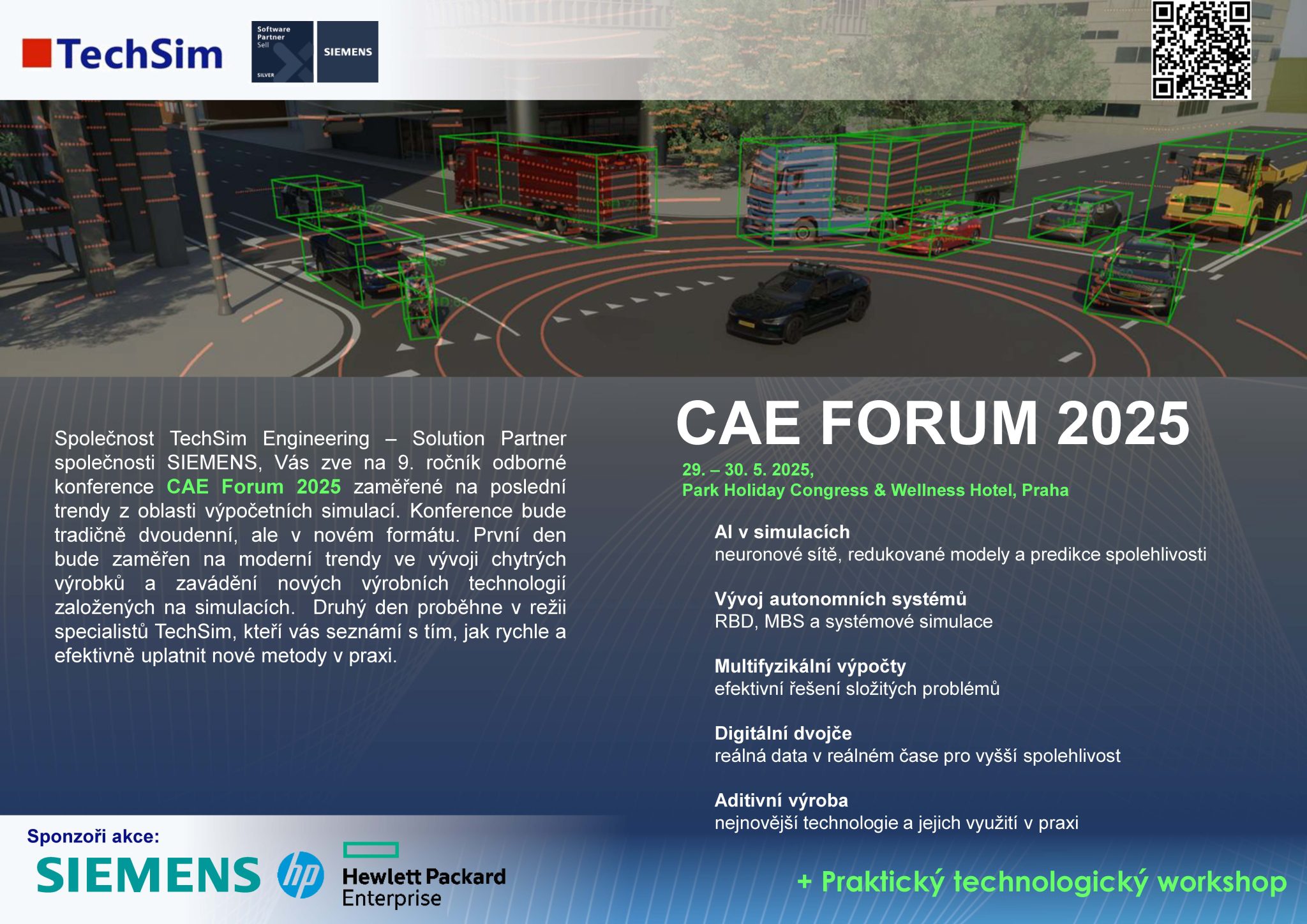 TechSim

Software Partner Sell SILVER

SIEMENS

Společnost TechSim Engineering – Solution Partner společnosti SIEMENS, Vás zve na 9. ročník odborné konference CAE Forum 2025 zaměřené na poslední trendy z oblasti výpočetních simulací. Konference bude tradičně dvoudenní, ale v novém formátu. První den bude zaměřen na moderní trendy ve vývoji chytrých výrobků a zavádění nových výrobních technologií založených na simulacích. Druhý den proběhne v režii specialistů TechSim, kteří vás seznámí s tím, jak rychle a efektivně uplatnit nové metody v praxi.

CAE FORUM 2025

29. – 30. 5. 2025,
Park Holiday Congress & Wellness Hotel, Praha

AI v simulacích
neuronové sítě, redukované modely a predikce spolehlivosti

Vývoj autonomních systémů
RBD, MBS a systémové simulace

Multifyzikální výpočty
efektivní řešení složitých problémů

Digitální dvojče
reálná data v reálném čase pro vyšší spolehlivost

Aditivní výroba
nejnovější technologie a jejich využití v praxi

Sponzoři akce:

SIEMENS

hp

Hewlett Packard Enterprise

+ Praktický technologický workshop